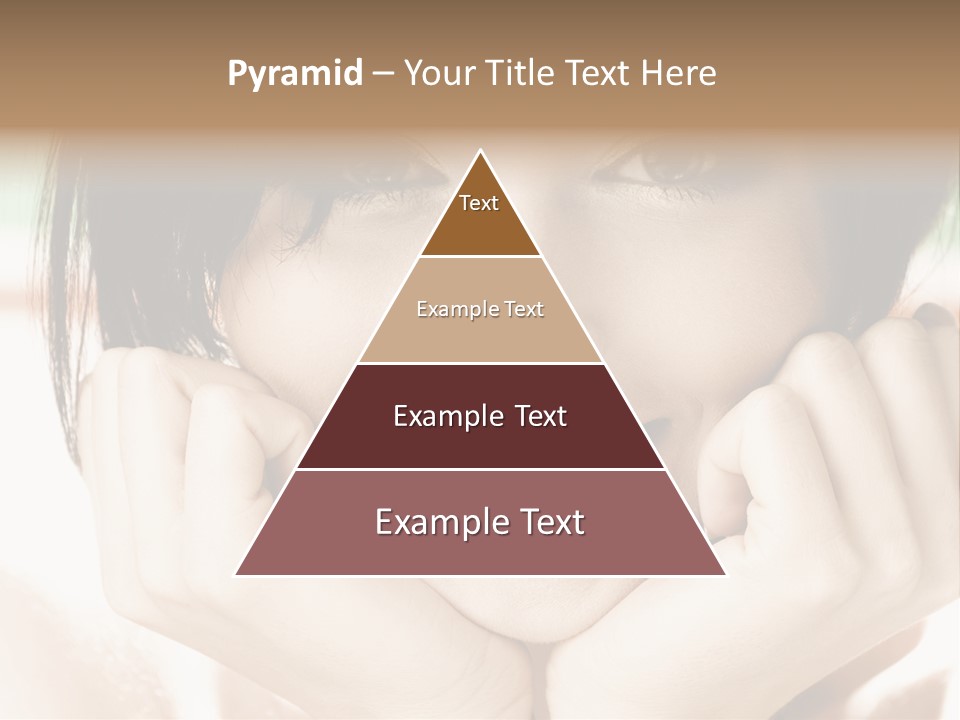 Pyramid – Your Title Text Here

Text

Example Text

Example Text

Example Text